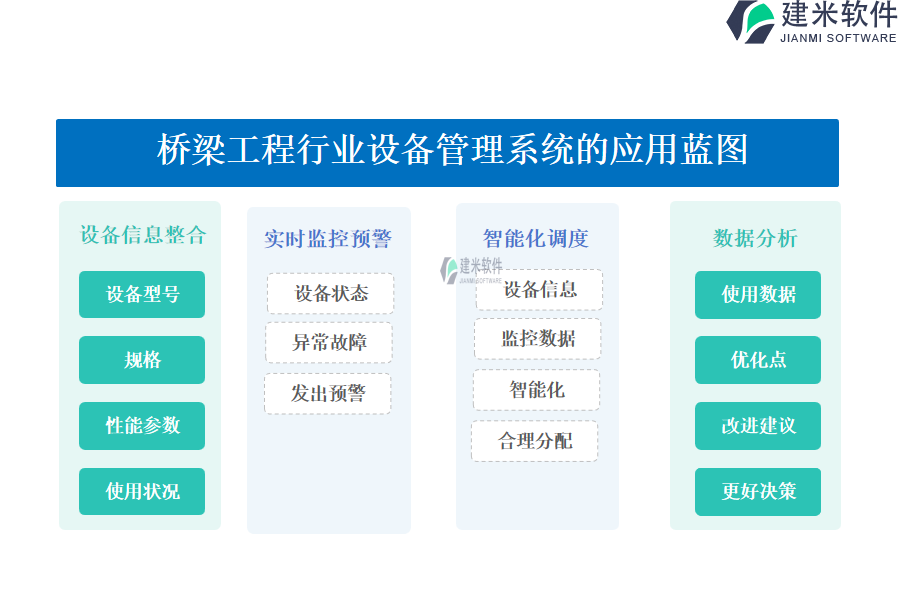 建米软件
JIANMI SOFTWARE

桥梁工程行业设备管理系统的应用蓝图

设备信息整合

设备型号

规格

性能参数

使用状况

实时监控预警

设备状态

异常故障

发出预警

智能化调度

建米软件
JIANMI SOFTWARE

设备信息

监控数据

智能化

合理分配

数据分析

使用数据

优化点

改进建议

更好决策